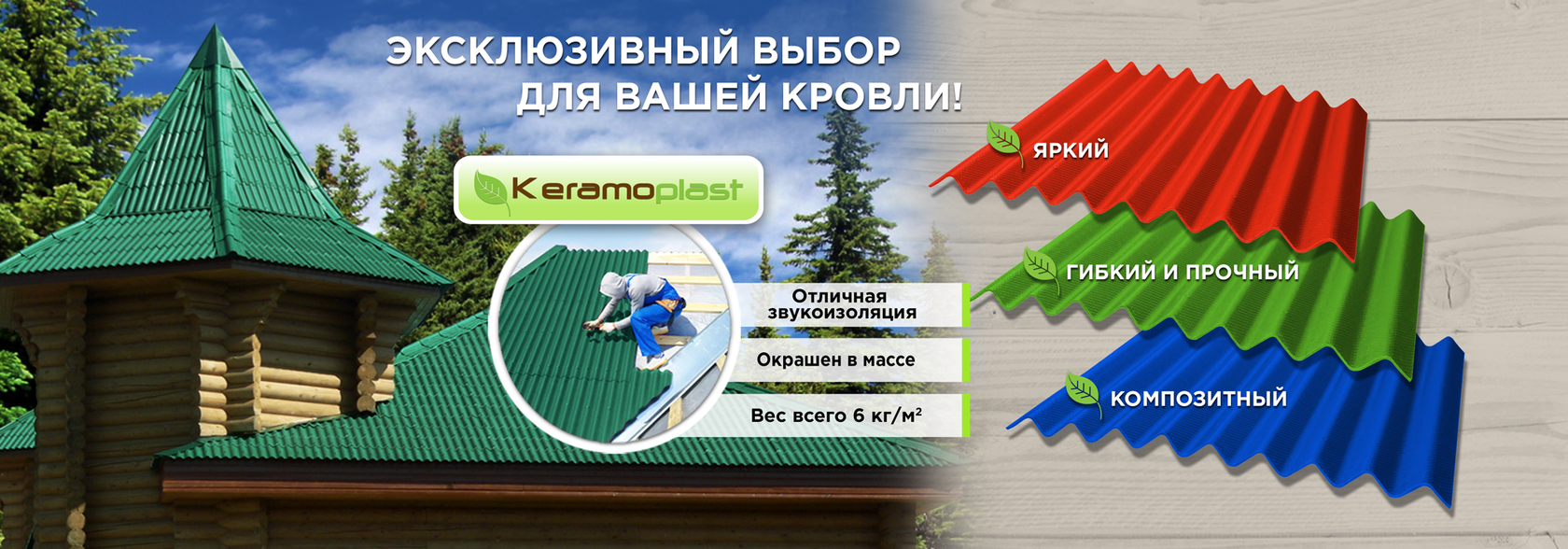 ЭКСКЛЮЗИВНЫЙ ВЫБОР
ДЛЯ ВАШЕЙ КРОВЛИ!

Keramoplast

Отличная звукоизоляция

Окрашен в массе

Вес всего 6 кг/м$^2$

ЯРКИЙ

ГИБКИЙ И ПРОЧНЫЙ

КОМПОЗИТНЫЙ